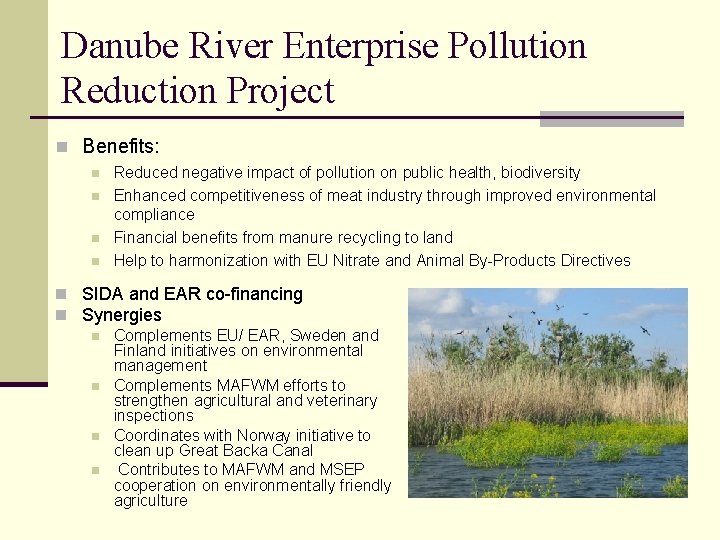 Danube River Enterprise Pollution Reduction Project

Benefits:

Reduced negative impact of pollution on public health, biodiversity

Enhanced competitiveness of meat industry through improved environmental compliance

Financial benefits from manure recycling to land

Help to harmonization with EU Nitrate and Animal By-Products Directives

SIDA and EAR co-financing

Synergies

Complements EU/ EAR, Sweden and Finland initiatives on environmental management

Complements MAFWM efforts to strengthen agricultural and veterinary inspections

Coordinates with Norway initiative to clean up Great Backa Canal

Contributes to MAFWM and MSEP cooperation on environmentally friendly agriculture